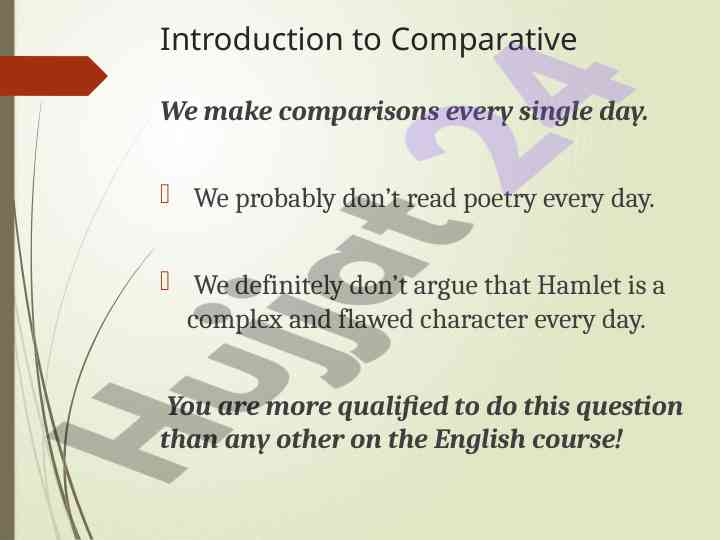 Introduction to Comparative

We make comparisons every single day.

We probably don't read poetry every day.

We definitely don't argue that Hamlet is a complex and flawed character every day.

You are more qualified to do this question than any other on the English course!

Hujjat 24